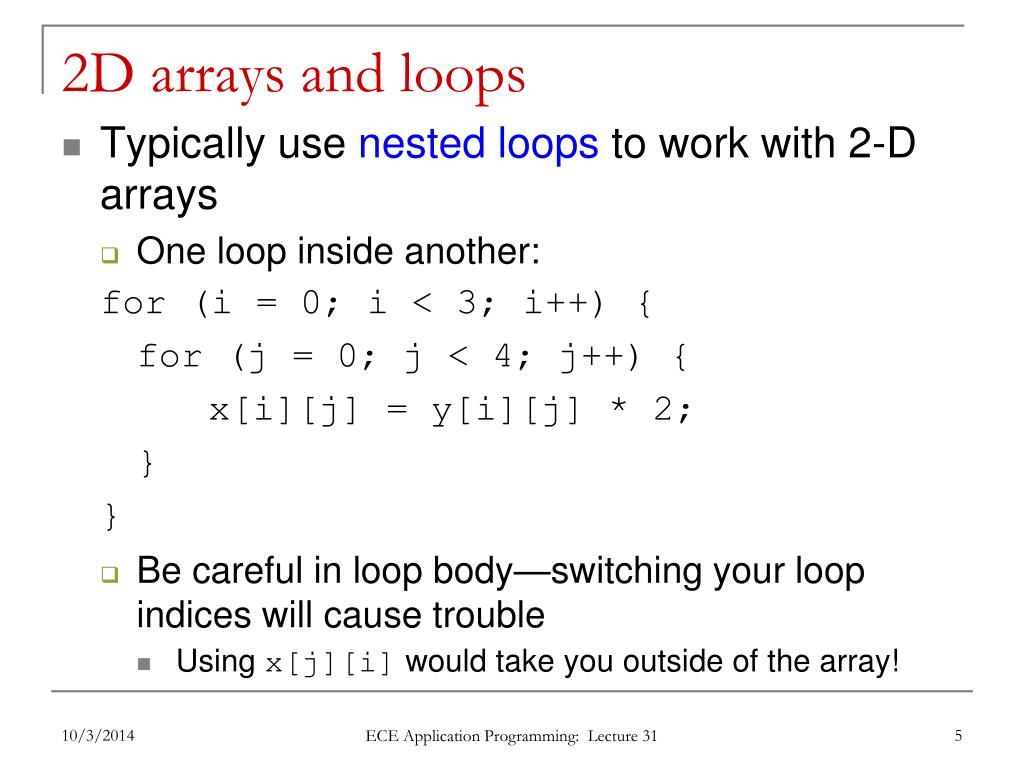 2D arrays and loops

Typically use nested loops to work with 2-D arrays

One loop inside another:

for (i = 0; i < 3; i++) {
  for (j = 0; j < 4; j++) {
    x[i][j] = y[i][j] * 2;
  }
}

Be careful in loop body—switching your loop indices will cause trouble

Using x[j][i] would take you outside of the array!

10/3/2014

ECE Application Programming: Lecture 31

5